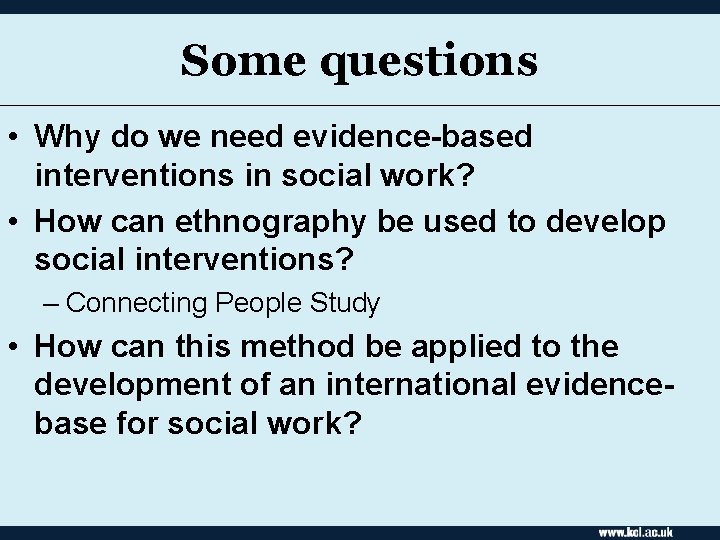 Some questions

• Why do we need evidence-based interventions in social work?

• How can ethnography be used to develop social interventions?

– Connecting People Study

• How can this method be applied to the development of an international evidence-base for social work?

www.kcl.ac.uk